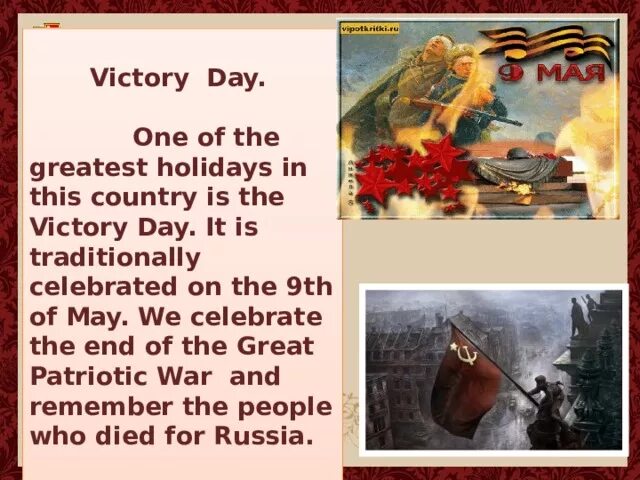 Victory Day.

One of the greatest holidays in this country is the Victory Day. It is traditionally celebrated on the 9th of May. We celebrate the end of the Great Patriotic War and remember the people who died for Russia.

vipotkritki.ru

9 МАЯ